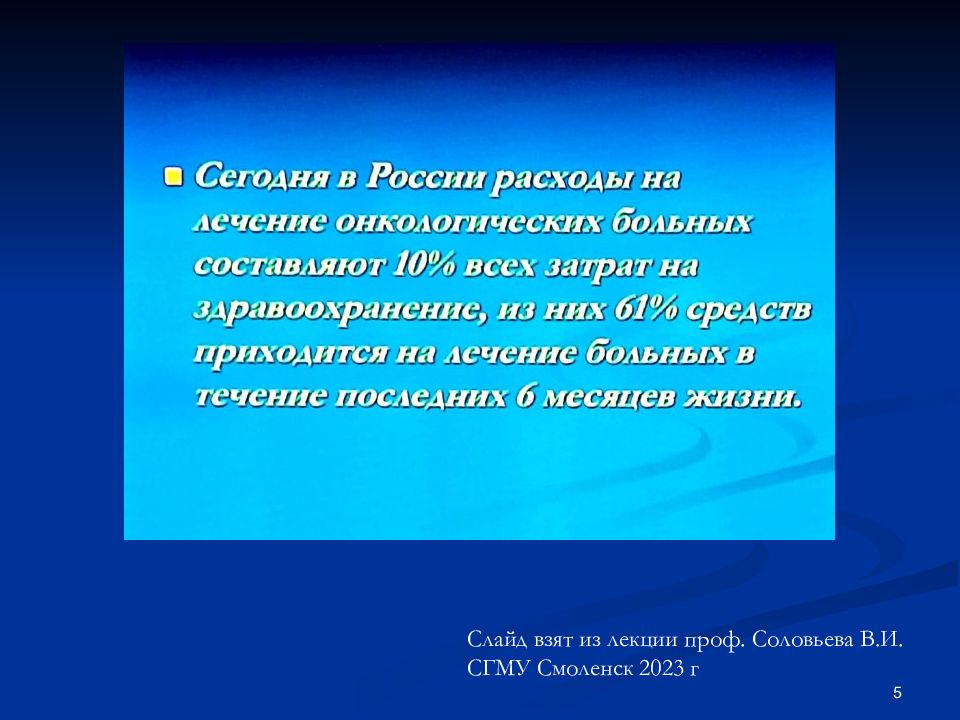 Сегодня в России расходы на лечение онкологических больных составляют 10% всех затрат на здравоохранение, из них 61% средств приходится на лечение больных в течение последних 6 месяцев жизни.

Слайд взят из лекции проф. Соловьева В.И. СГМУ Смоленск 2023 г

5